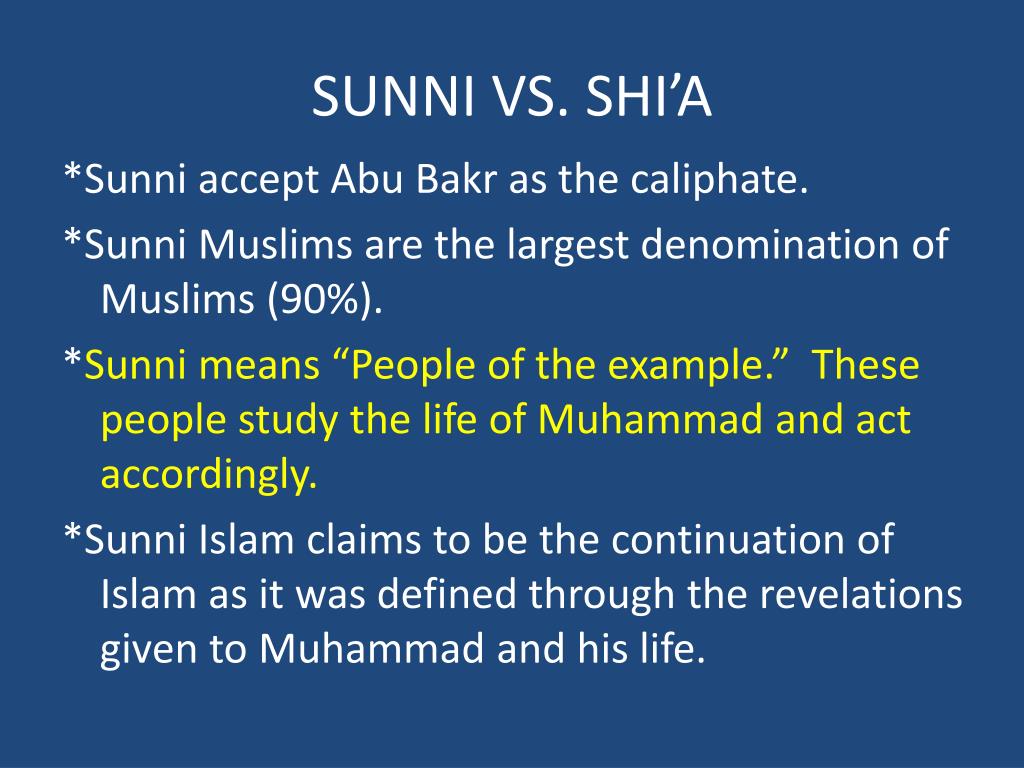 SUNNI VS. SHI’A

*Sunni accept Abu Bakr as the caliphate.

*Sunni Muslims are the largest denomination of Muslims (90%).

*Sunni means “People of the example.” These people study the life of Muhammad and act accordingly.

*Sunni Islam claims to be the continuation of Islam as it was defined through the revelations given to Muhammad and his life.